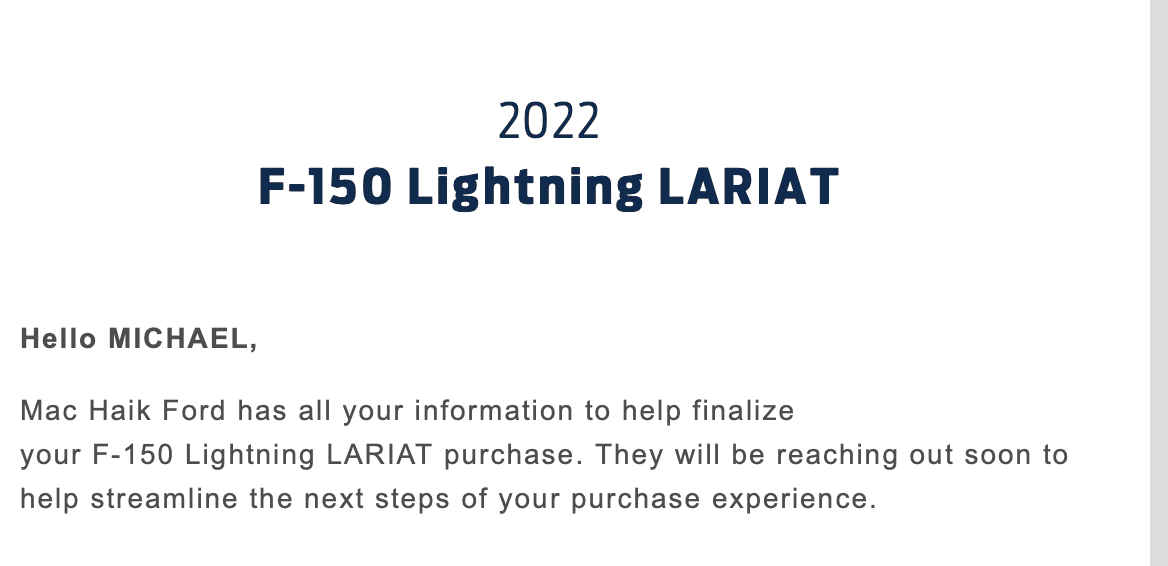 2022
F-150 Lightning LARIAT

Hello MICHAEL,

Mac Haik Ford has all your information to help finalize your F-150 Lightning LARIAT purchase. They will be reaching out soon to help streamline the next steps of your purchase experience.